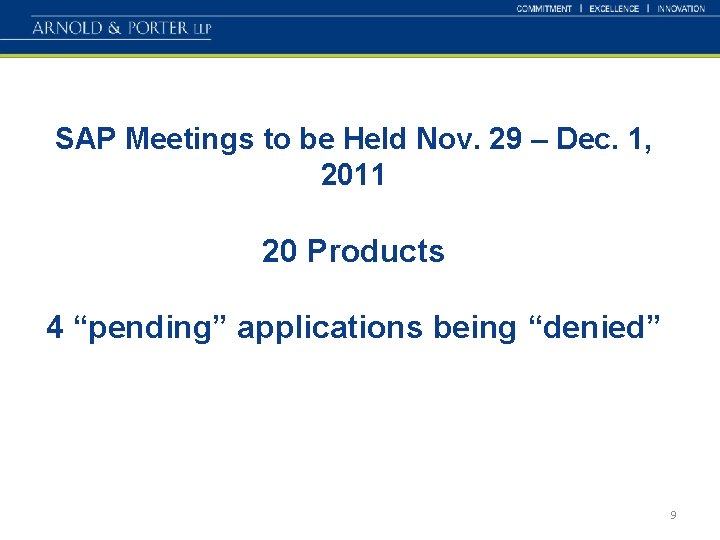 COMMITMENT | EXCELLENCE | INNOVATION

ARNOLD & PORTER LLP

SAP Meetings to be Held Nov. 29 – Dec. 1, 2011

20 Products

4 “pending” applications being “denied”

9